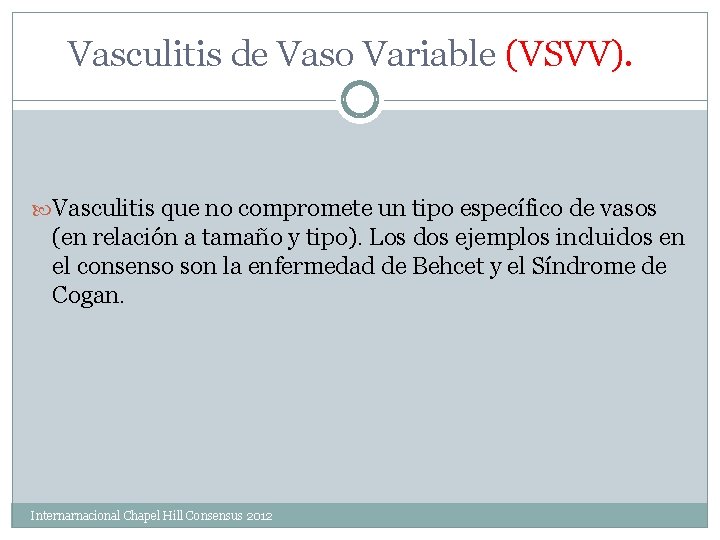 Vasculitis de Vaso Variable (VSVV).

Vasculitis que no compromete un tipo específico de vasos (en relación a tamaño y tipo). Los dos ejemplos incluidos en el consenso son la enfermedad de Behcet y el Síndrome de Cogan.

Internarnacional Chapel Hill Consensus 2012